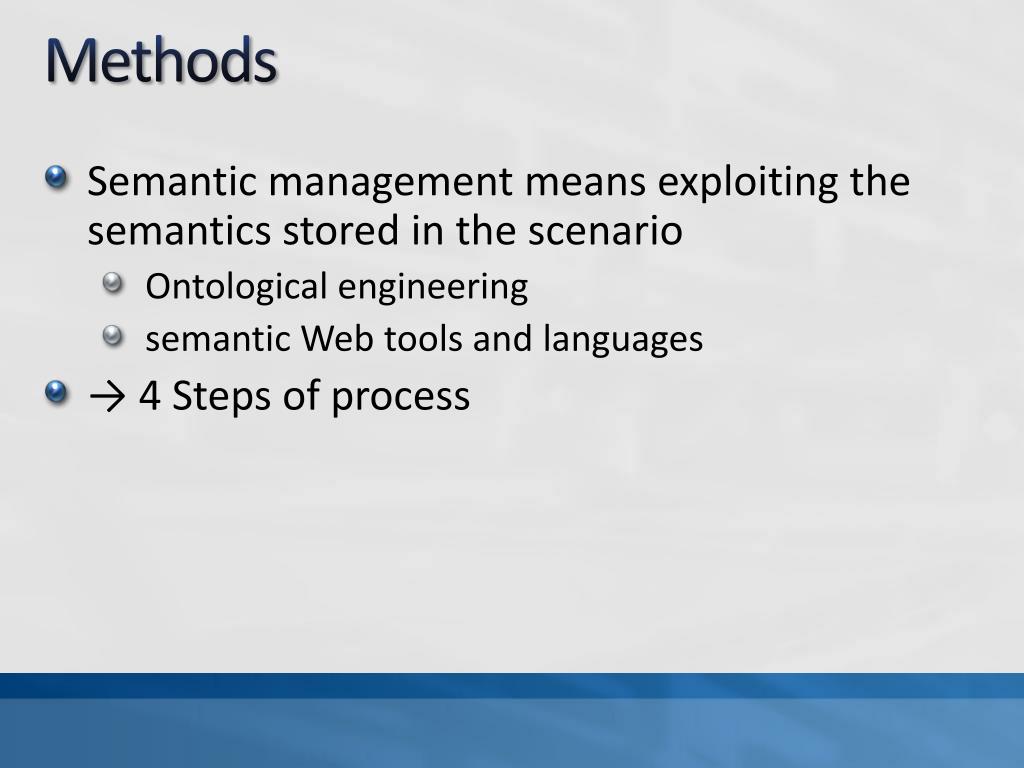 Methods

Semantic management means exploiting the semantics stored in the scenario

Ontological engineering

semantic Web tools and languages

→ 4 Steps of process